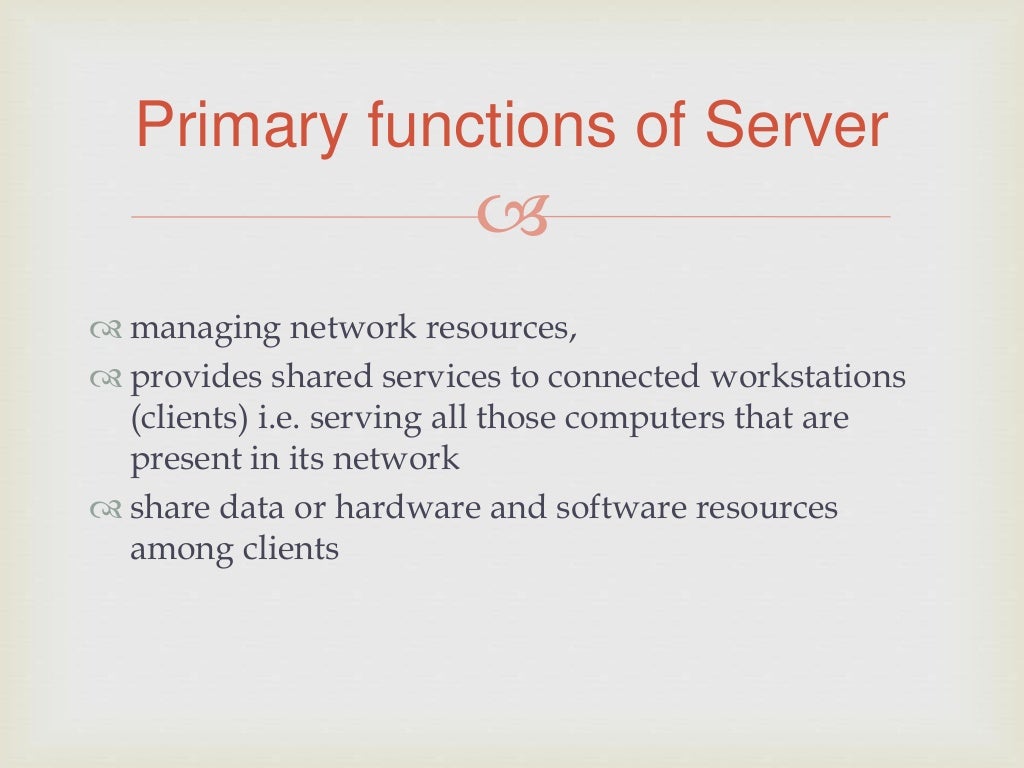 Primary functions of Server

managing network resources,
provides shared services to connected workstations (clients) i.e. serving all those computers that are present in its network
share data or hardware and software resources among clients